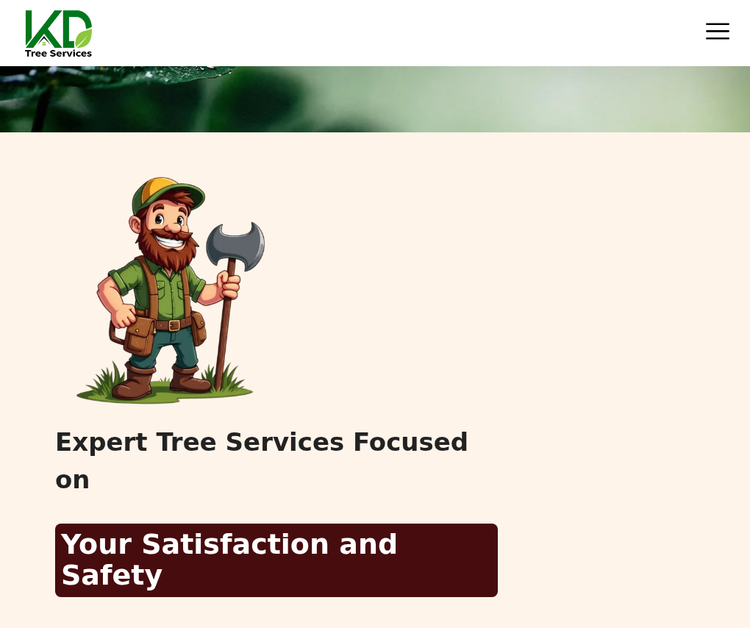 KD
Tree Services

Expert Tree Services Focused on

Your Satisfaction and Safety